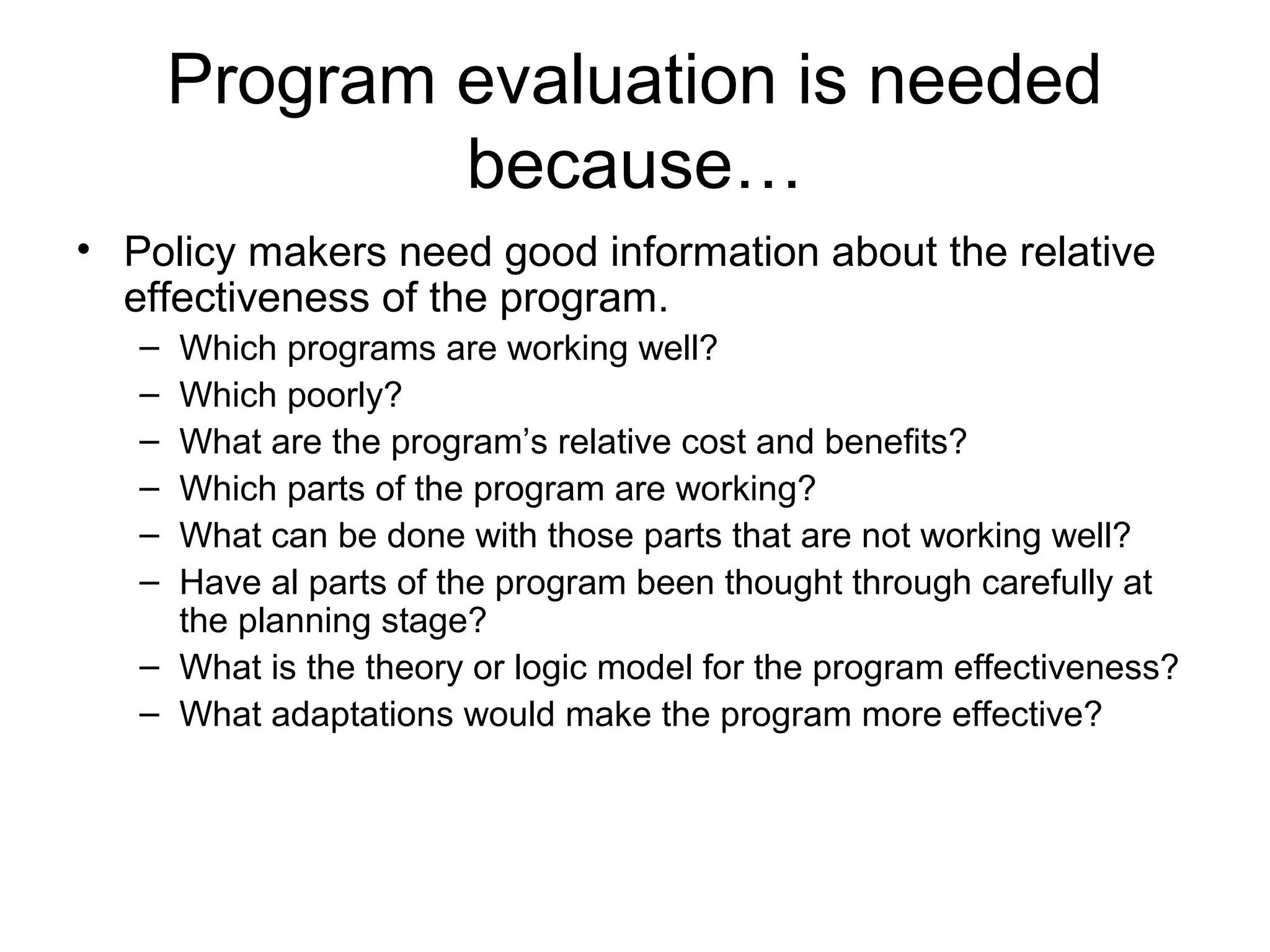 Program evaluation is needed because…

• Policy makers need good information about the relative effectiveness of the program.
  – Which programs are working well?
  – Which poorly?
  – What are the program’s relative cost and benefits?
  – Which parts of the program are working?
  – What can be done with those parts that are not working well?
  – Have al parts of the program been thought through carefully at the planning stage?
  – What is the theory or logic model for the program effectiveness?
  – What adaptations would make the program more effective?